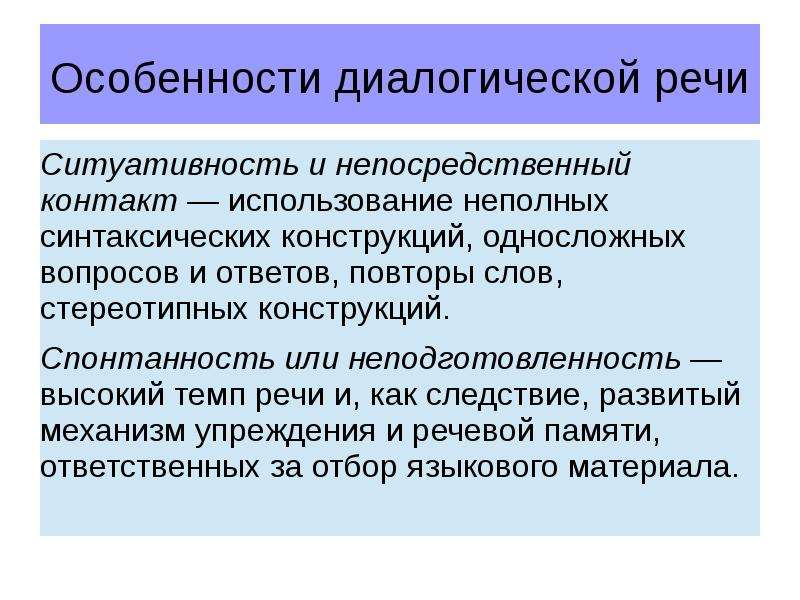 Особенности диалогической речи

Ситуативность и непосредственный контакт — использование неполных синтаксических конструкций, односложных вопросов и ответов, повторы слов, стереотипных конструкций.

Спонтанность или неподготовленность — высокий темп речи и, как следствие, развитый механизм упреждения и речевой памяти, ответственных за отбор языкового материала.